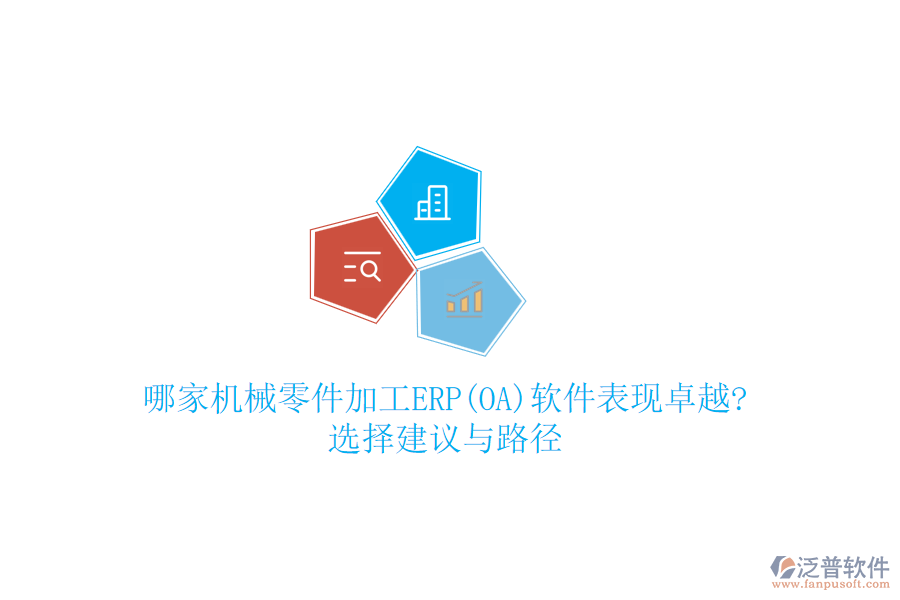 哪家机械零件加工ERP(OA)软件表现卓越?
选择建议与路径

泛普软件
www.fanpusoft.com